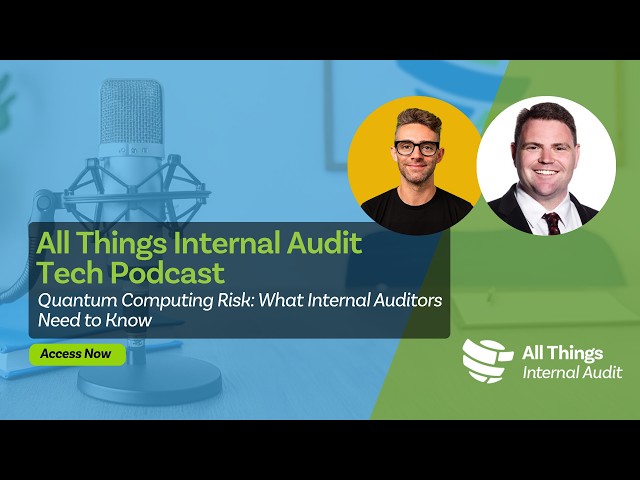 All Things Internal Audit Tech Podcast

Quantum Computing Risk: What Internal Auditors Need to Know

Access Now

All Things
Internal Audit